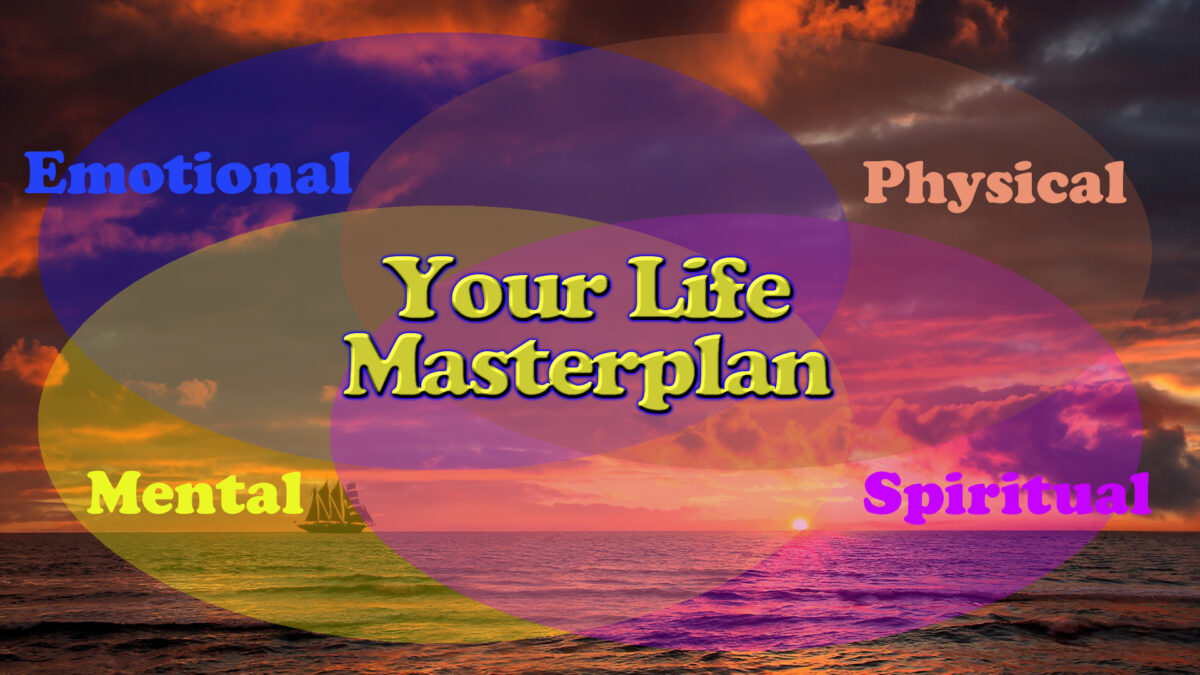 Emotional

Physical

Your Life Masterplan

Mental

Spiritual